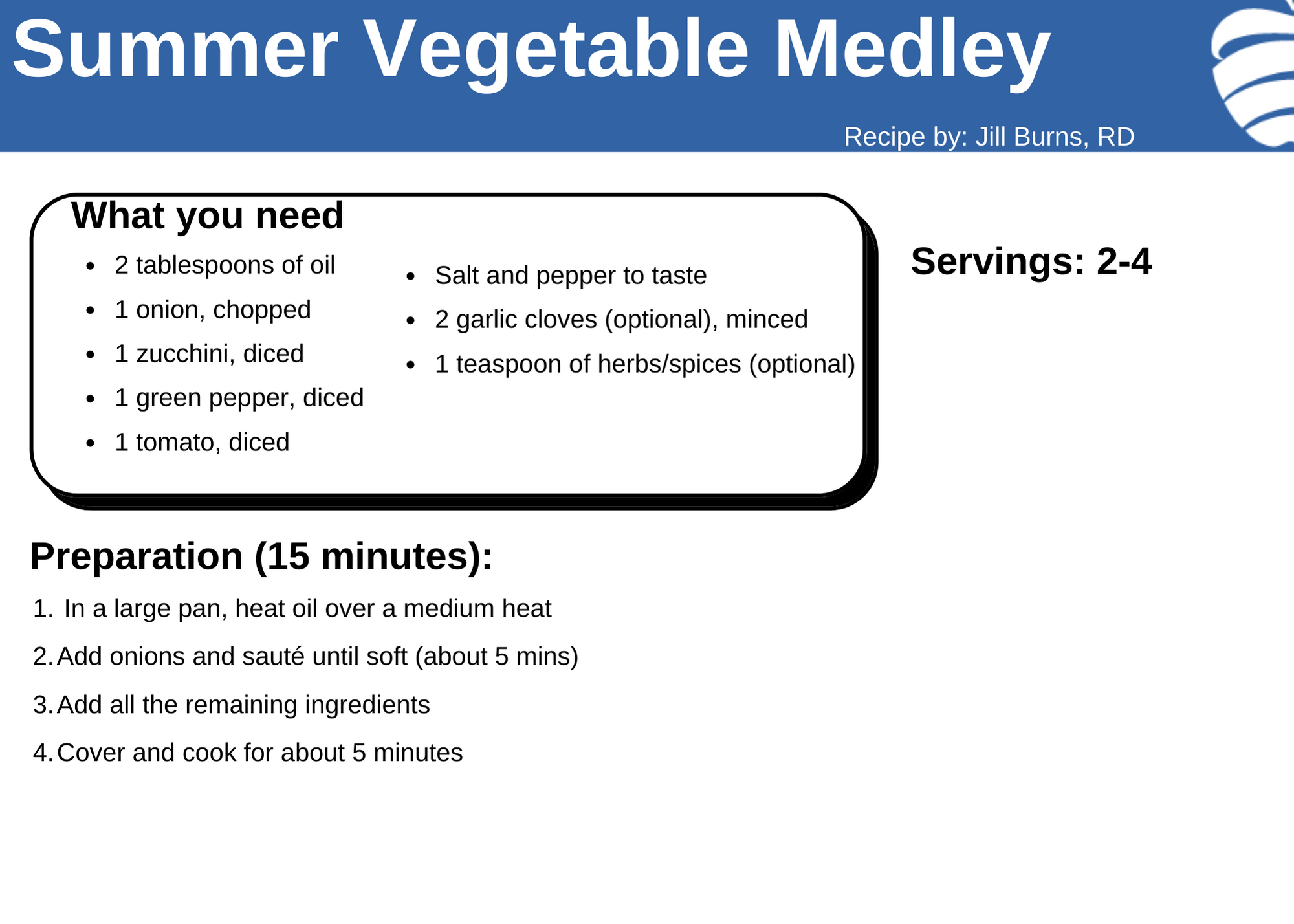 Summer Vegetable Medley

Recipe by: Jill Burns, RD

What you need

- 2 tablespoons of oil
- 1 onion, chopped
- 1 zucchini, diced
- 1 green pepper, diced
- 1 tomato, diced

- Salt and pepper to taste
- 2 garlic cloves (optional), minced
- 1 teaspoon of herbs/spices (optional)

Servings: 2-4

Preparation (15 minutes):

1. In a large pan, heat oil over a medium heat
2. Add onions and sauté until soft (about 5 mins)
3. Add all the remaining ingredients
4. Cover and cook for about 5 minutes